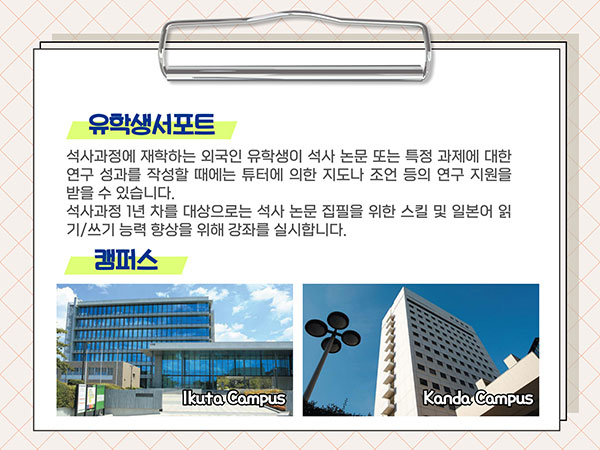 유학생서포트

석사과정에 재학하는 외국인 유학생이 석사 논문 또는 특정 과제에 대한 연구 성과를 작성할 때에는 튜터에 의한 지도나 조언 등의 연구 지원을 받을 수 있습니다.
석사과정 1년 차를 대상으로는 석사 논문 집필을 위한 스킬 및 일본어 읽기/쓰기 능력 향상을 위해 강좌를 실시합니다.

캠퍼스

Ikuta Campus

Kanda Campus